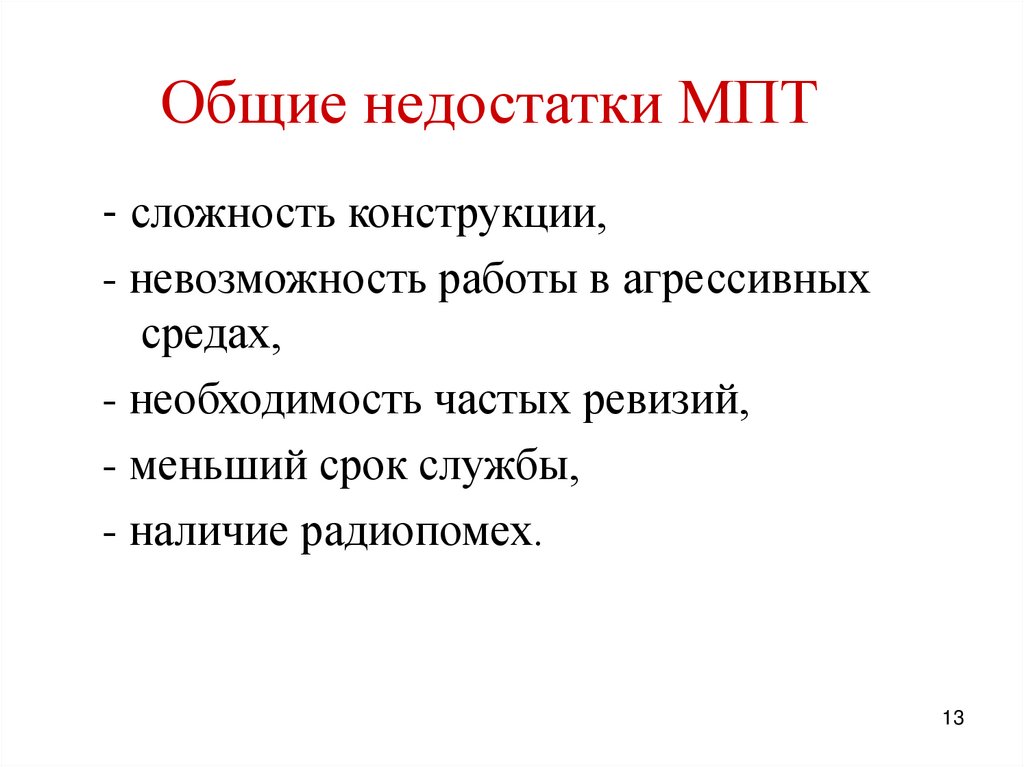 Общие недостатки МПТ

- сложность конструкции,

- невозможность работы в агрессивных средах,

- необходимость частых ревизий,

- меньший срок службы,

- наличие радиопомех.

13